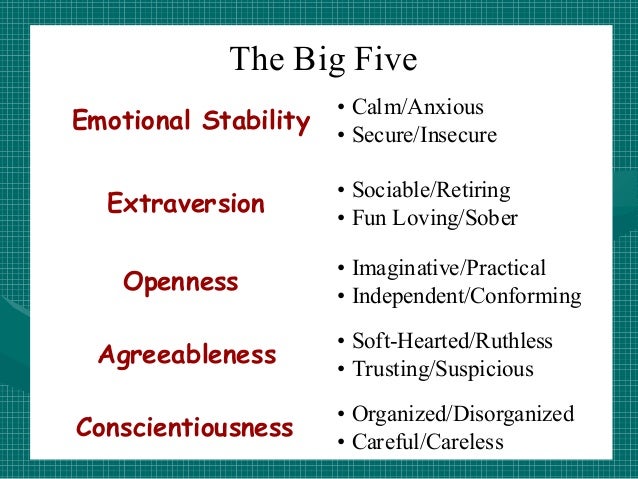 The Big Five

Emotional Stability
• Calm/Anxious
• Secure/Insecure

Extraversion
• Sociable/Retiring
• Fun Loving/Sober

Openness
• Imaginative/Practical
• Independent/Conforming

Agreeableness
• Soft-Hearted/Ruthless
• Trusting/Suspicious

Conscientiousness
• Organized/Disorganized
• Careful/Careless